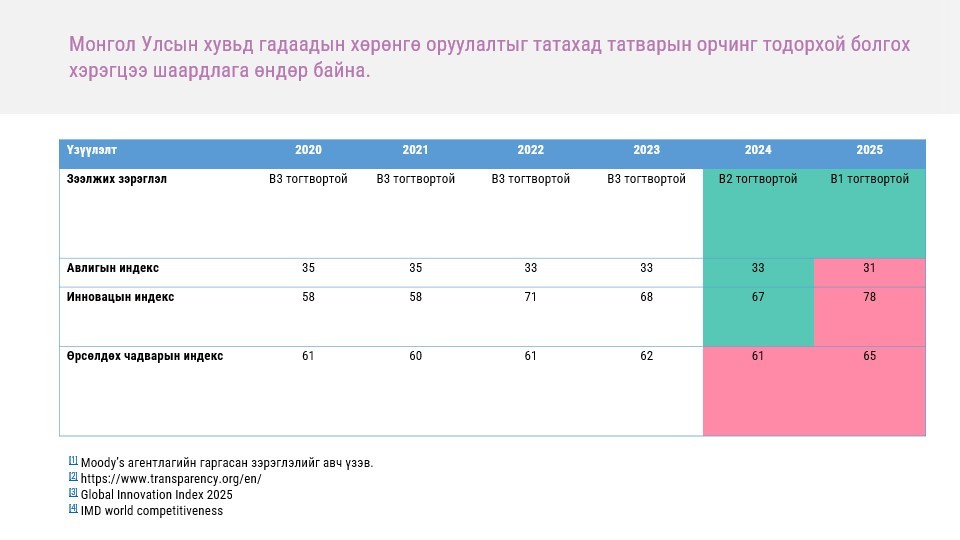 Монгол Улсын хувьд гадаадын хөрөнгө оруулалтыг татахад татварын орчинг тодорхой болгох хэрэгцээ шаардлага өндөр байна.

| Үзүүлэлт | 2020 | 2021 | 2022 | 2023 | 2024 | 2025 |
|---|---|---|---|---|---|---|
| Зээлжих зэрэглэл | B3 тогтвортой | B3 тогтвортой | B3 тогтвортой | B3 тогтвортой | B2 тогтвортой | B1 тогтвортой |
| Авлигын индекс | 35 | 35 | 33 | 33 | 33 | 31 |
| Инновацын индекс | 58 | 58 | 71 | 68 | 67 | 78 |
| Өрсөлдөх чадварын индекс | 61 | 60 | 61 | 62 | 61 | 65 |

[1] Moody's агентлагийн гаргасан зэрэглэлийг авч үзэв.
[2] https://www.transparency.org/en/
[3] Global Innovation Index 2025
[4] IMD world competitiveness